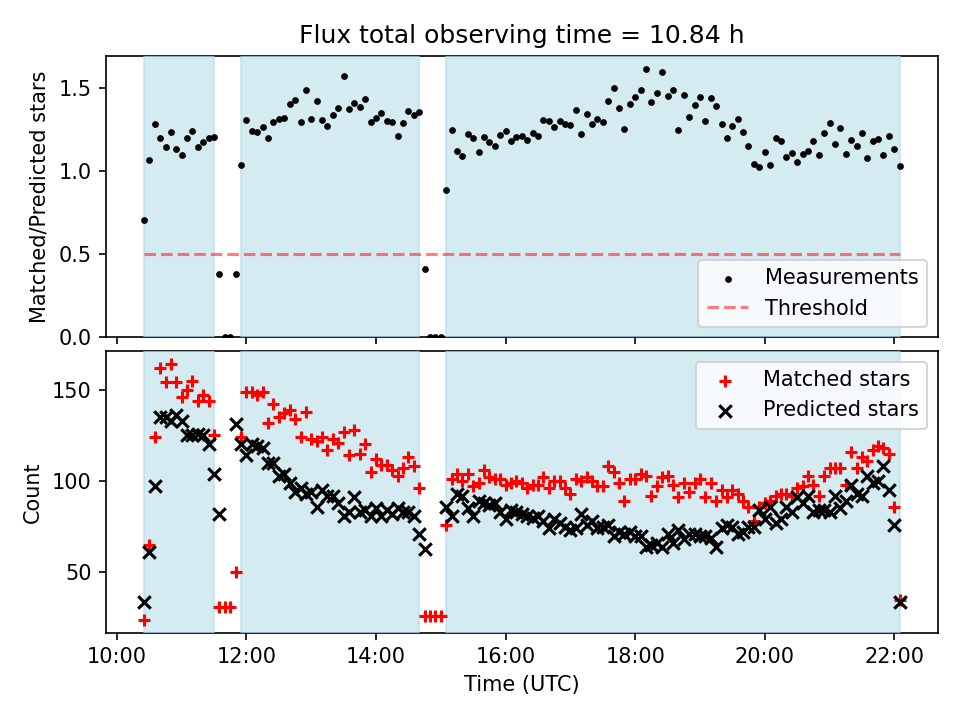 Flux total observing time = 10.84 h

Matched/Predicted stars

1.5
1.0
0.5
0.0

Measurements
Threshold

Count

150
100
50

Matched stars
Predicted stars

10:00
12:00
14:00
16:00
18:00
20:00
22:00

Time (UTC)